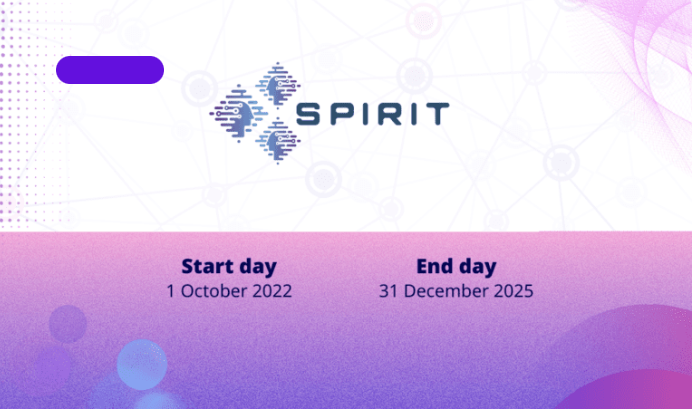 SPIRIT

Start day
1 October 2022

End day
31 December 2025